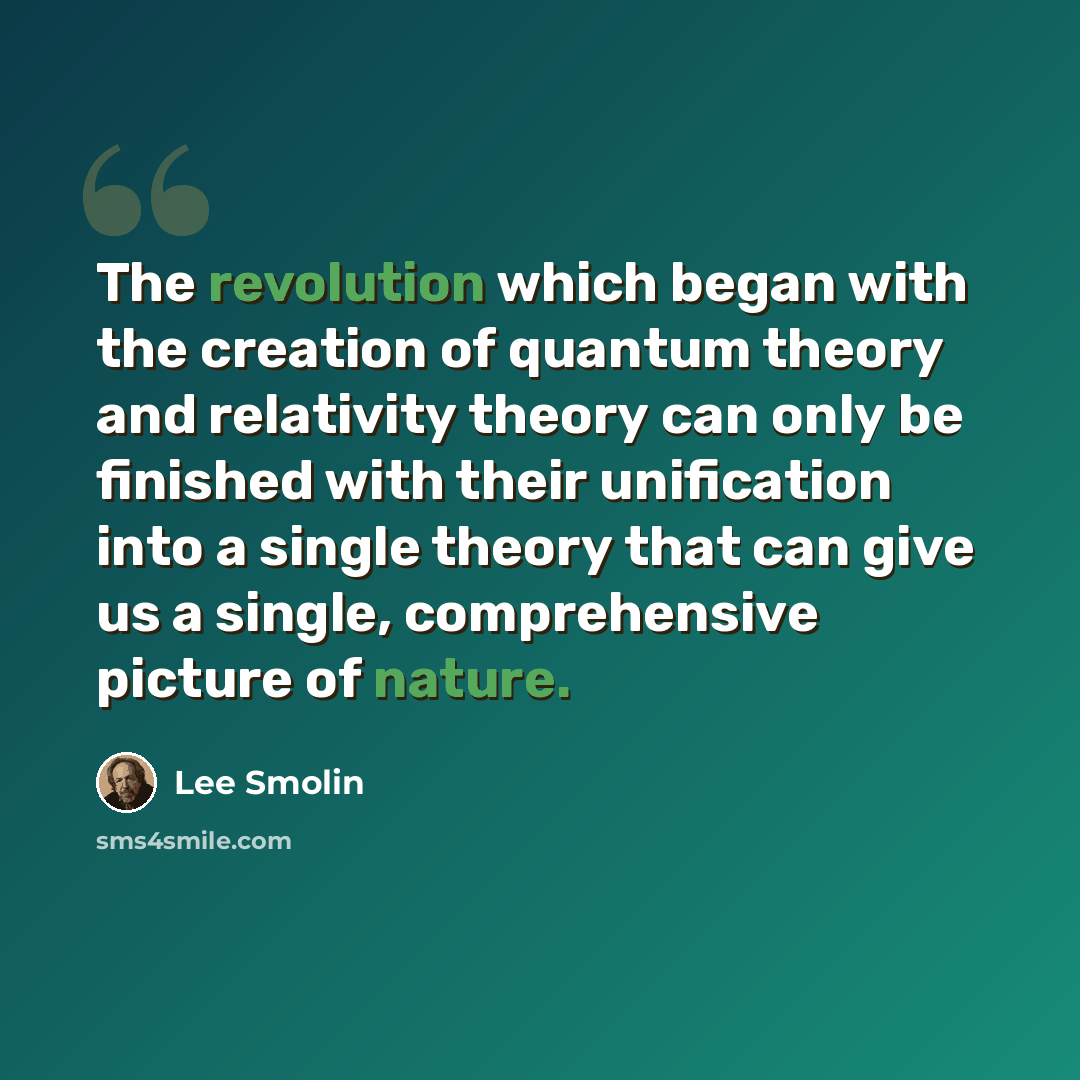 The revolution which began with the creation of quantum theory and relativity theory can only be finished with their unification into a single theory that can give us a single, comprehensive picture of nature.

Lee Smolin

sms4smile.com